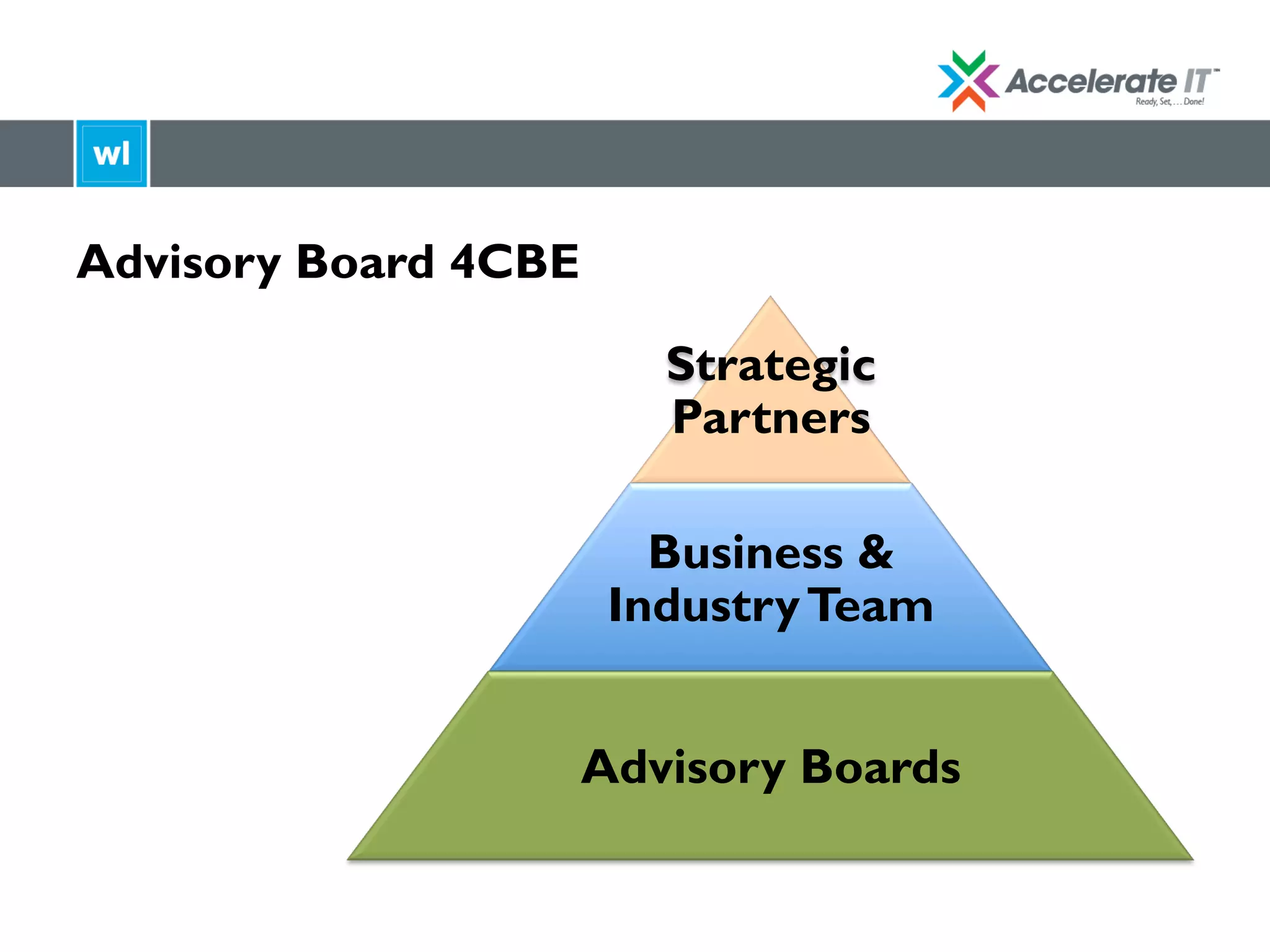 Accelerate IT™
Ready, Set, . . . Done!

wl

Advisory Board 4CBE

Strategic Partners

Business & Industry Team

Advisory Boards